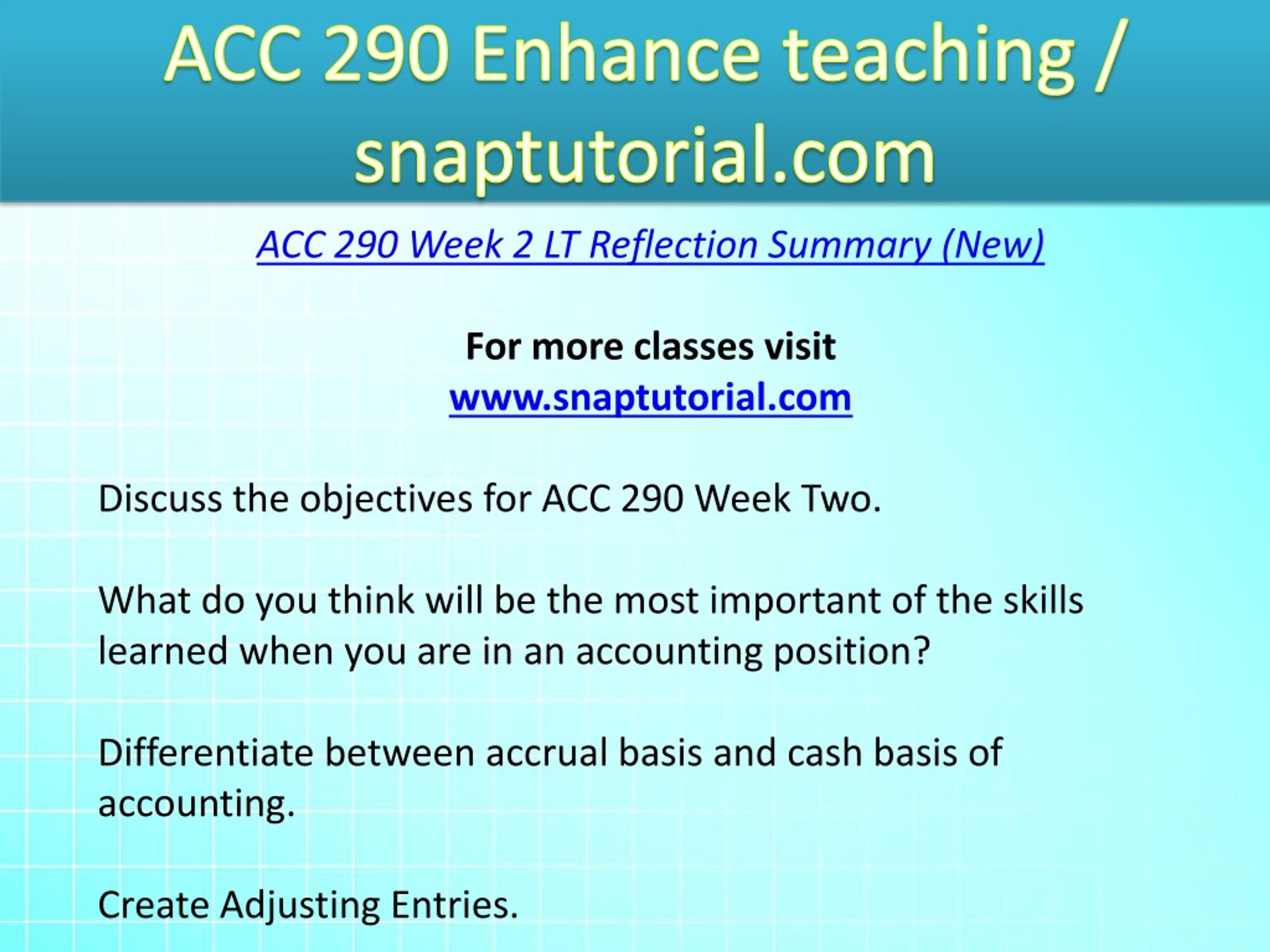 ACC 290 Enhance teaching / snaptutorial.com

ACC 290 Week 2 LT Reflection Summary (New)

For more classes visit
www.snaptutorial.com

Discuss the objectives for ACC 290 Week Two.

What do you think will be the most important of the skills learned when you are in an accounting position?

Differentiate between accrual basis and cash basis of accounting.

Create Adjusting Entries.